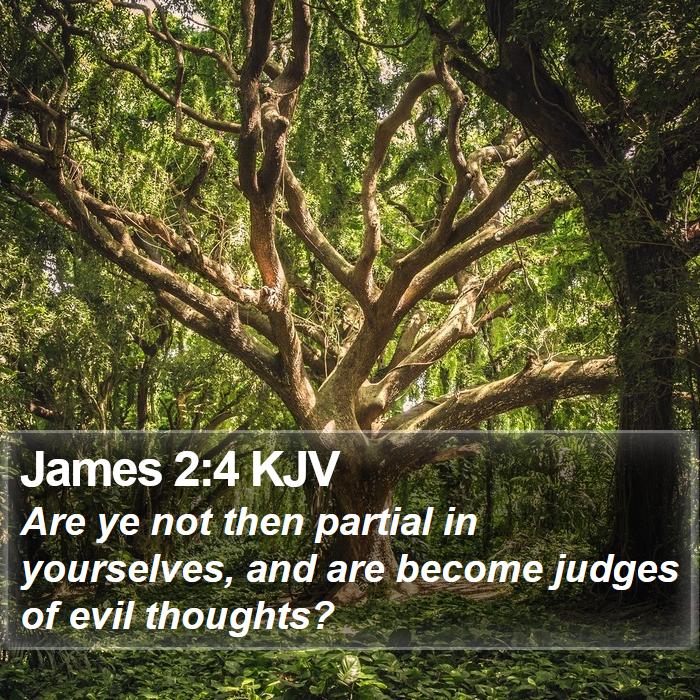 James 2:4 KJV
Are ye not then partial in yourselves, and are become judges of evil thoughts?